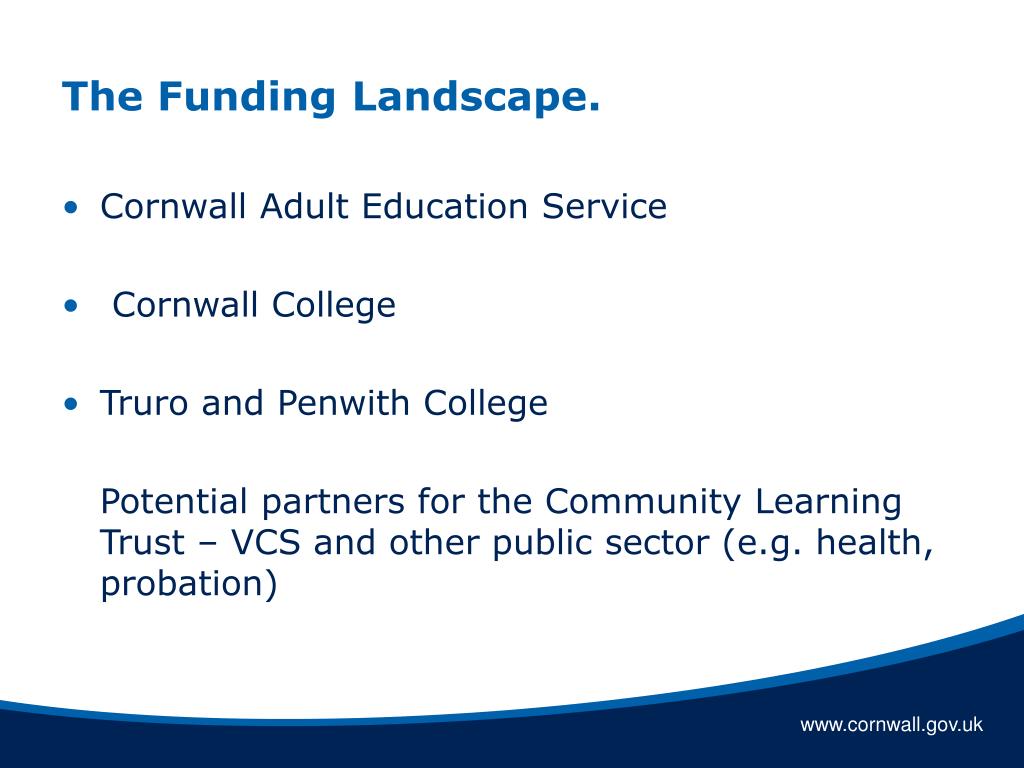 The Funding Landscape.

• Cornwall Adult Education Service

• Cornwall College

• Truro and Penwith College

Potential partners for the Community Learning Trust – VCS and other public sector (e.g. health, probation)

www.cornwall.gov.uk